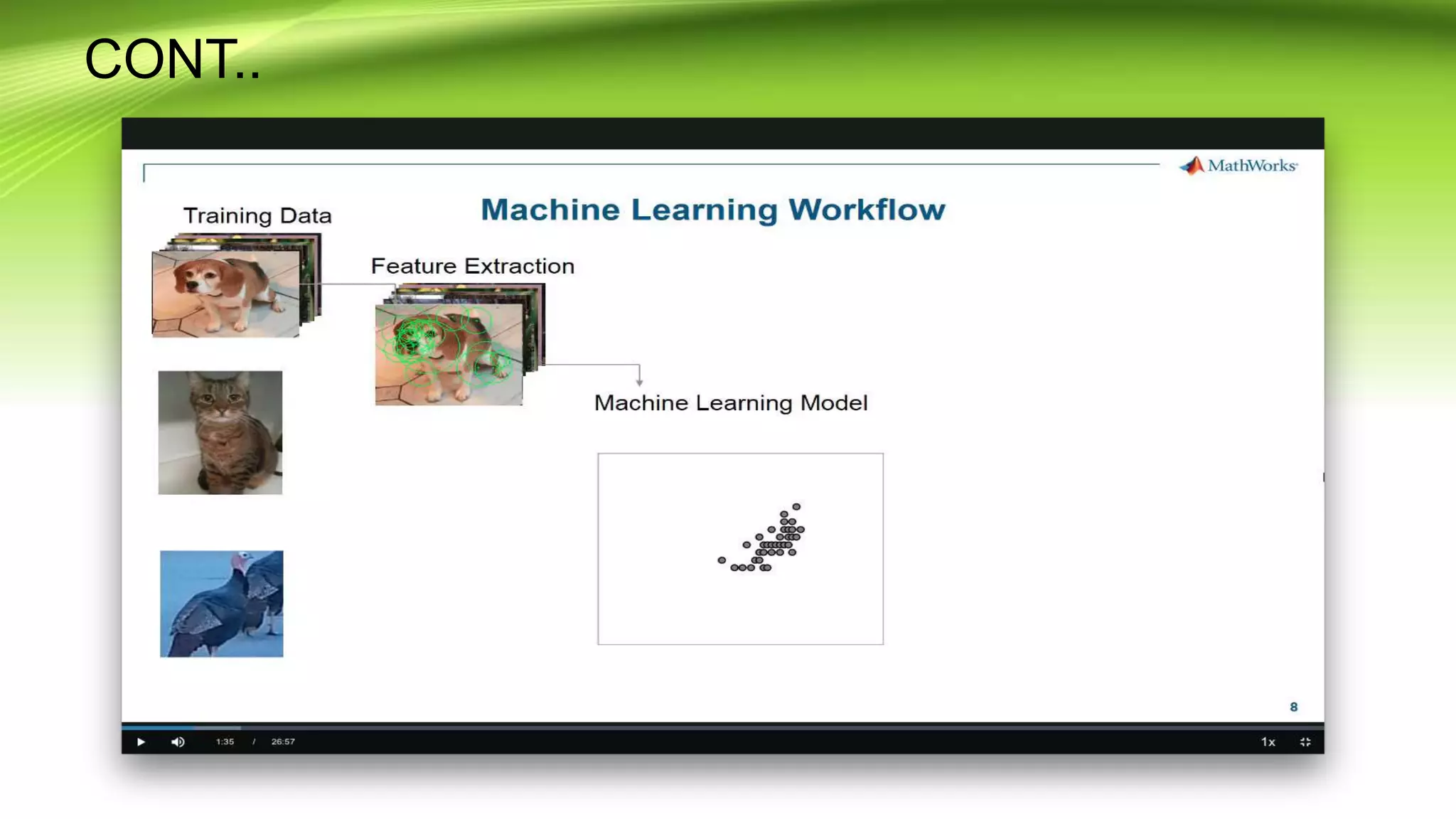 CONT..

MathWorks

Machine Learning Workflow

Training Data

Feature Extraction

Machine Learning Model

8

1:35 / 26:57

1x